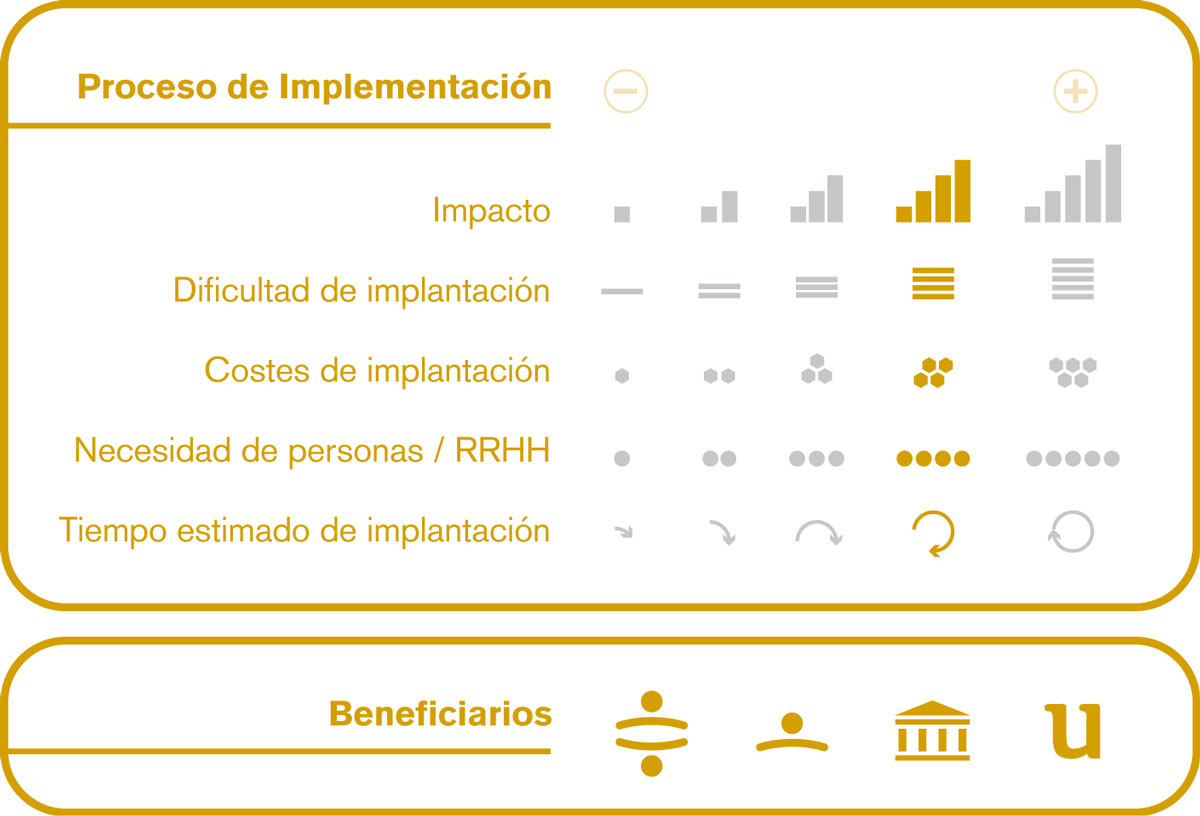 Proceso de Implementación

−

+

Impacto

Dificultad de implantación

Costes de implantación

Necesidad de personas / RRHH

Tiempo estimado de implantación

Beneficiarios

u